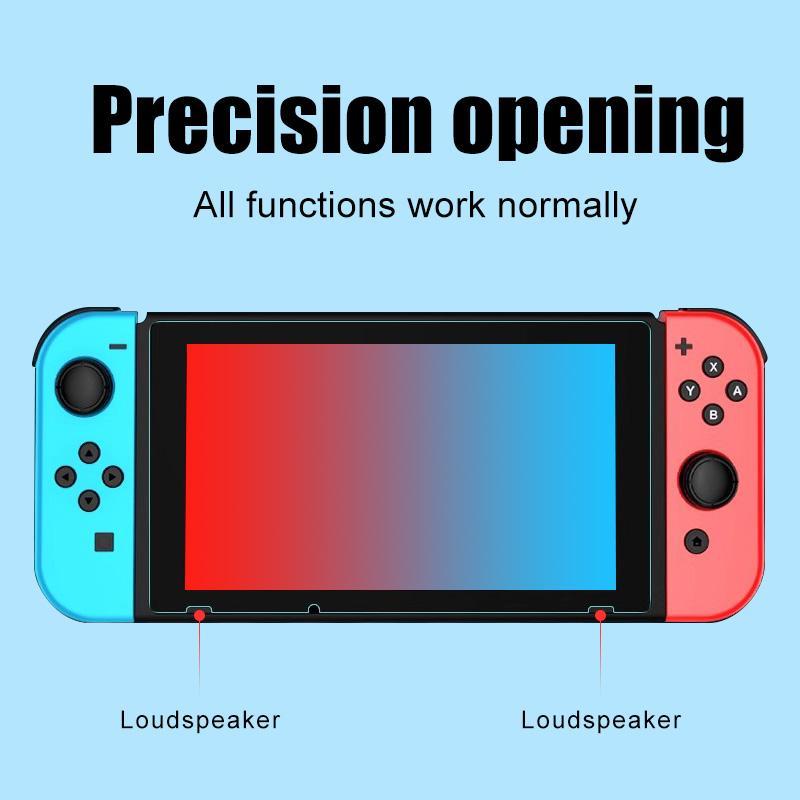 Precision opening

All functions work normally

X
Y
A
B

Loudspeaker

Loudspeaker